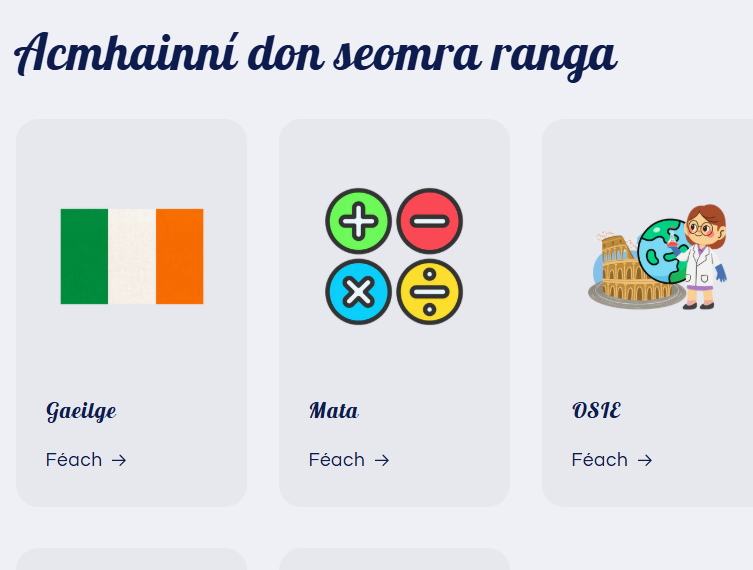 Acmhainní don seomra ranga

Gaeilge

Féach →

Mata

Féach →

OSIE

Féach →